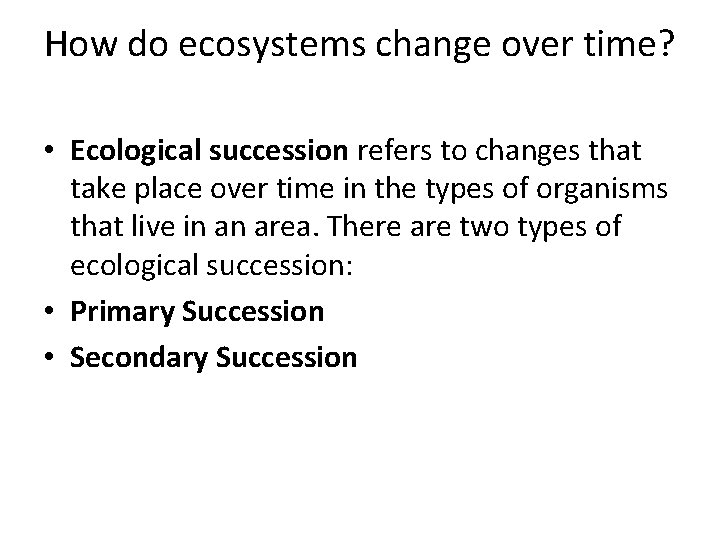 How do ecosystems change over time?

• Ecological succession refers to changes that take place over time in the types of organisms that live in an area. There are two types of ecological succession:
• Primary Succession
• Secondary Succession